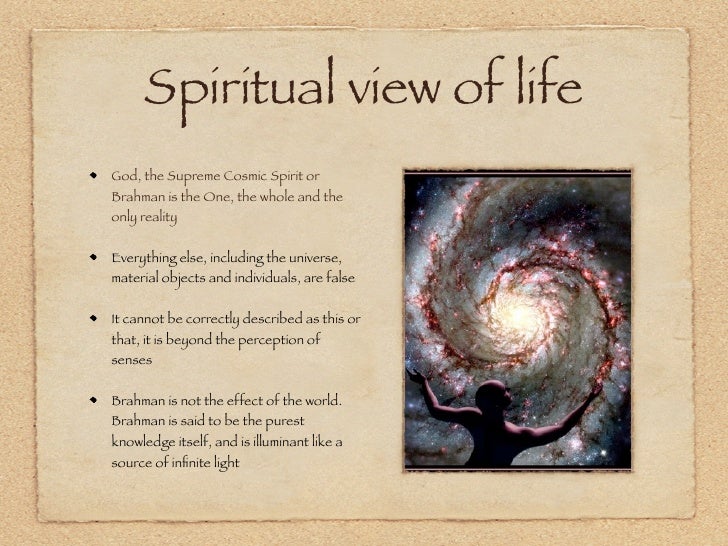 Spiritual view of life

• God, the Supreme Cosmic Spirit or Brahman is the One, the whole and the only reality

• Everything else, including the universe, material objects and individuals, are false

• It cannot be correctly described as this or that, it is beyond the perception of senses

• Brahman is not the effect of the world. Brahman is said to be the purest knowledge itself, and is illuminant like a source of infinite light